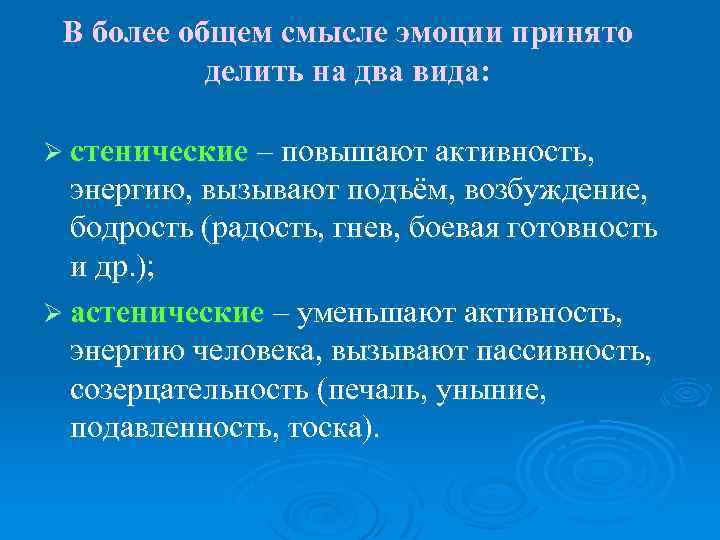 В более общем смысле эмоции принято делить на два вида:

➢ стенические – повышают активность, энергию, вызывают подъём, возбуждение, бодрость (радость, гнев, боевая готовность и др.);

➢ астенические – уменьшают активность, энергию человека, вызывают пассивность, созерцательность (печаль, уныние, подавленность, тоска).